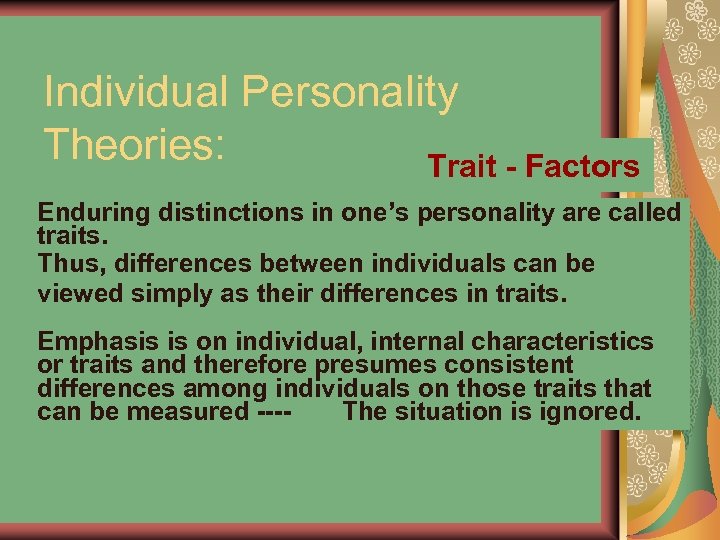 Individual Personality Theories:

Trait - Factors

Enduring distinctions in one’s personality are called traits.
Thus, differences between individuals can be viewed simply as their differences in traits.

Emphasis is on individual, internal characteristics or traits and therefore presumes consistent differences among individuals on those traits that can be measured ---- The situation is ignored.